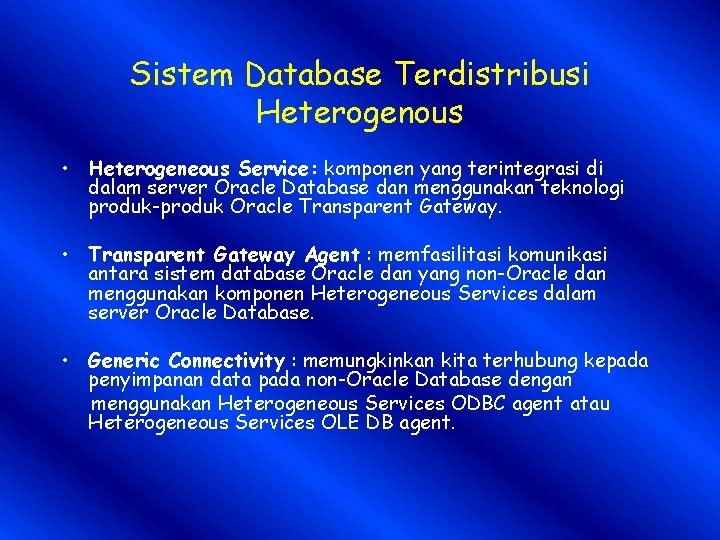 Sistem Database Terdistribusi Heterogenous

• Heterogeneous Service: komponen yang terintegrasi di dalam server Oracle Database dan menggunakan teknologi produk-produk Oracle Transparent Gateway.

• Transparent Gateway Agent : memfasilitasi komunikasi antara sistem database Oracle dan yang non-Oracle dan menggunakan komponen Heterogeneous Services dalam server Oracle Database.

• Generic Connectivity : memungkinkan kita terhubung kepada penyimpanan data pada non-Oracle Database dengan menggunakan Heterogeneous Services ODBC agent atau Heterogeneous Services OLE DB agent.